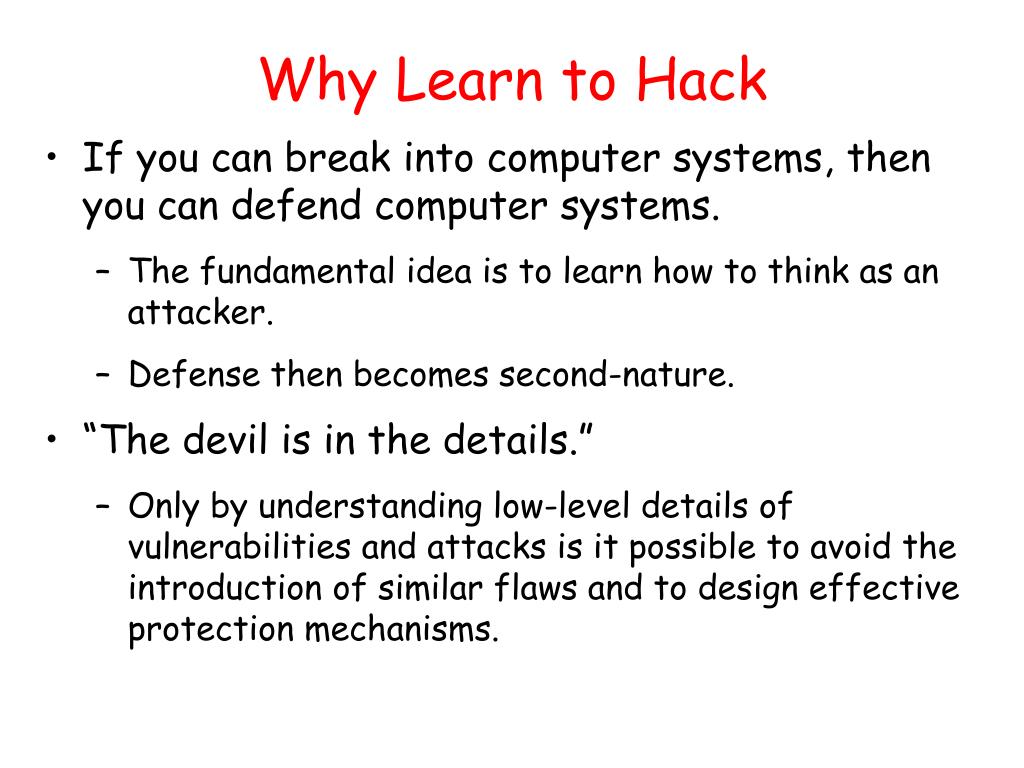 Why Learn to Hack

• If you can break into computer systems, then you can defend computer systems.

– The fundamental idea is to learn how to think as an attacker.

– Defense then becomes second-nature.

• “The devil is in the details.”

– Only by understanding low-level details of vulnerabilities and attacks is it possible to avoid the introduction of similar flaws and to design effective protection mechanisms.